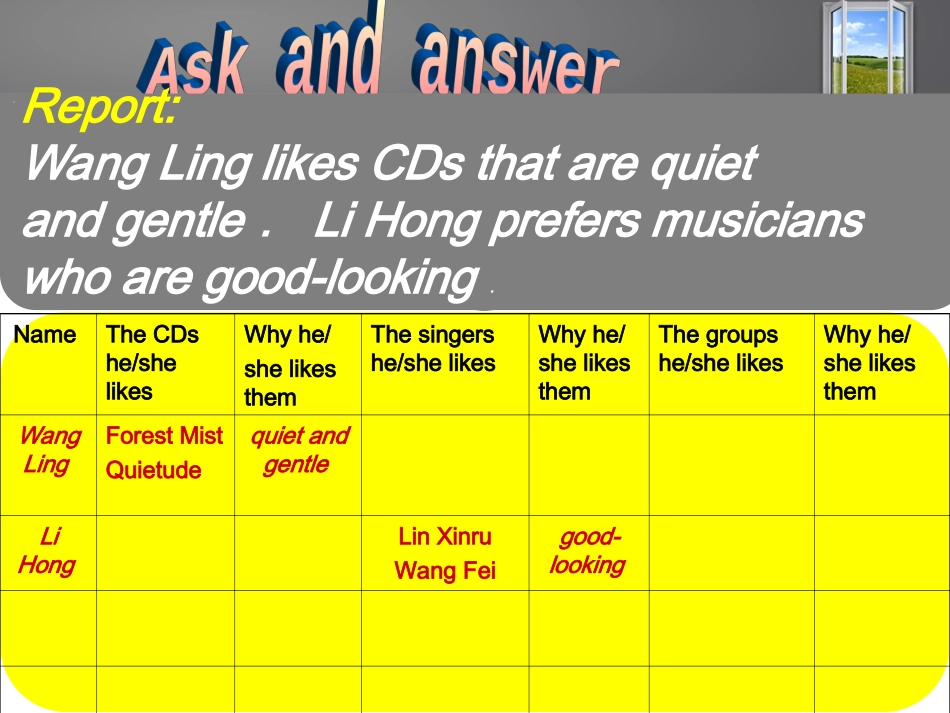 Ask and answer

Report:
Wang Ling likes CDs that are quiet and gentle . Li Hong prefers musicians who are good-looking .

| Name | The CDs he/she likes | Why he/ she likes them | The singers he/she likes | Why he/ she likes them | The groups he/she likes | Why he/ she likes them |
|---|---|---|---|---|---|---|
| Wang Ling | Forest Mist Quietude | quiet and gentle | | | | |
| Li Hong | | | Lin Xinru Wang Fei | good-looking | | |
| | | | | | | |
| | | | | | | |